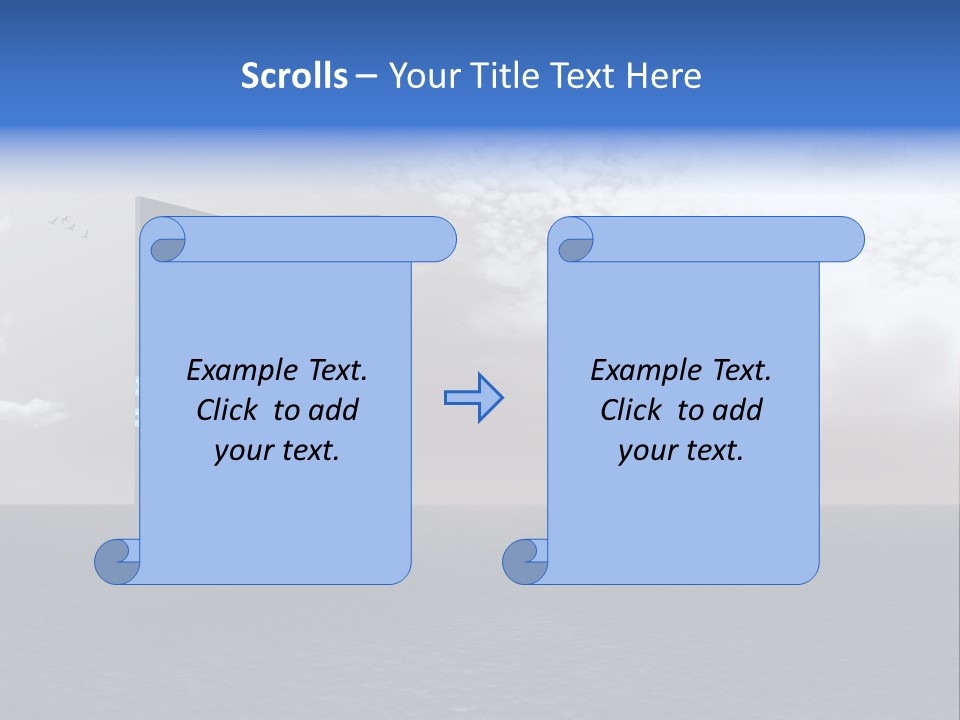 Scrolls – Your Title Text Here

Example Text. Click to add your text.

Example Text. Click to add your text.